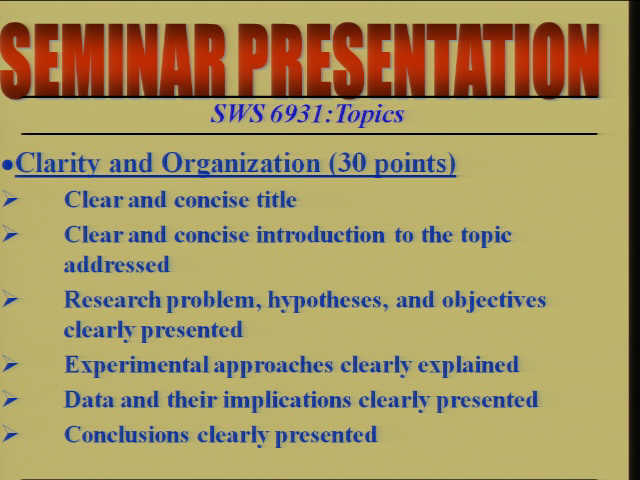 SEMINAR PRESENTATION

SWS 6931:Topics

•Clarity and Organization (30 points)

➢ Clear and concise title

➢ Clear and concise introduction to the topic addressed

➢ Research problem, hypotheses, and objectives clearly presented

➢ Experimental approaches clearly explained

➢ Data and their implications clearly presented

➢ Conclusions clearly presented